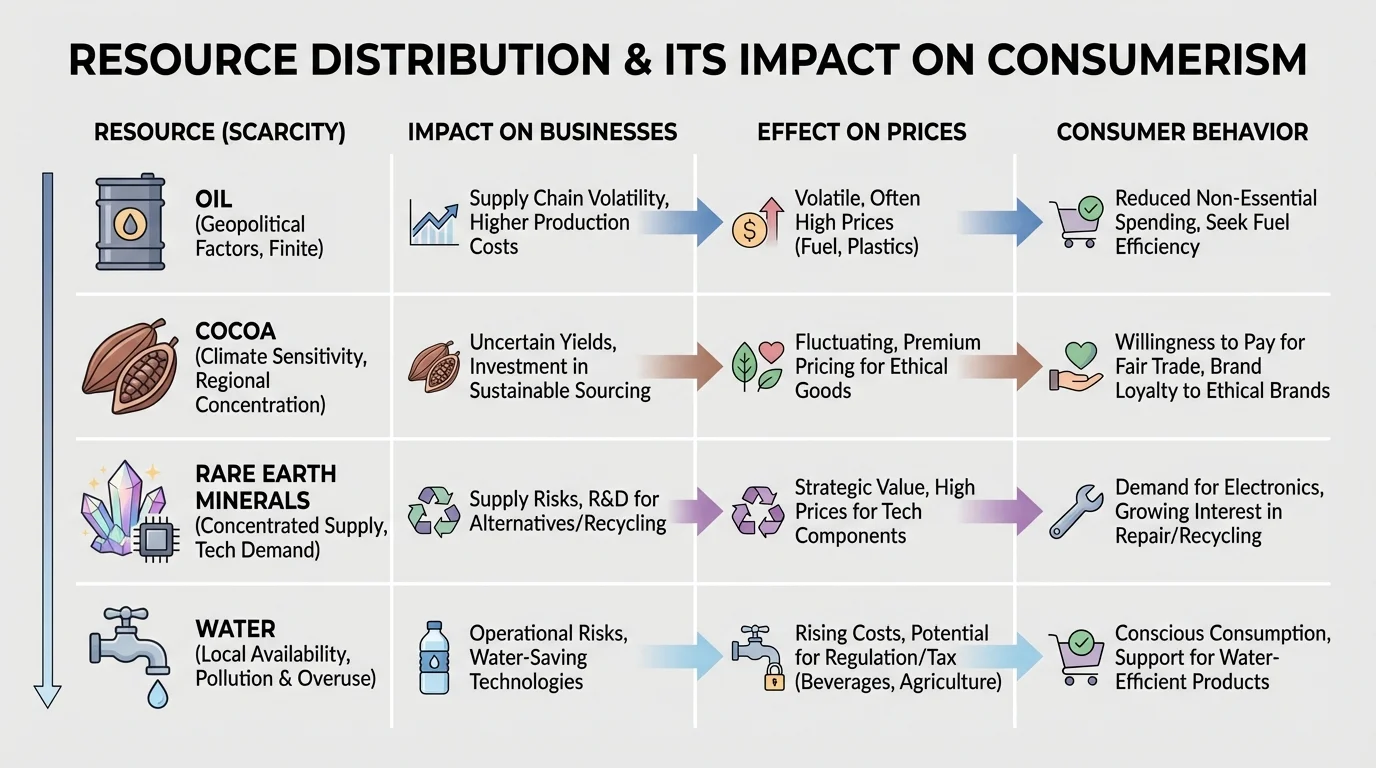 RESOURCE DISTRIBUTION & ITS IMPACT ON CONSUMERISM

| RESOURCE (SCARCITY) | IMPACT ON BUSINESSES | EFFECT ON PRICES | CONSUMER BEHAVIOR |
|---|---|---|---|
| OIL (Geopolitical Factors, Finite) | Supply Chain Volatility, Higher Production Costs | Volatile, Often High Prices (Fuel, Plastics) | Reduced Non-Essential Spending, Seek Fuel Efficiency |
| COCOA (Climate Sensitivity, Regional Concentration) | Uncertain Yields, Investment in Sustainable Sourcing | Fluctuating, Premium Pricing for Ethical Goods | Willingness to Pay for Fair Trade, Brand Loyalty to Ethical Brands |
| RARE EARTH MINERALS (Concentrated Supply, Tech Demand) | Supply Risks, R&D for Alternatives/Recycling | Strategic Value, High Prices for Tech Components | Demand for Electronics, Growing Interest in Repair/Recycling |
| WATER (Local Availability, Pollution & Overuse) | Operational Risks, Water-Saving Technologies | Rising Costs, Potential for Regulation/Tax (Beverages, Agriculture) | Conscious Consumption, Support for Water-Efficient Products |